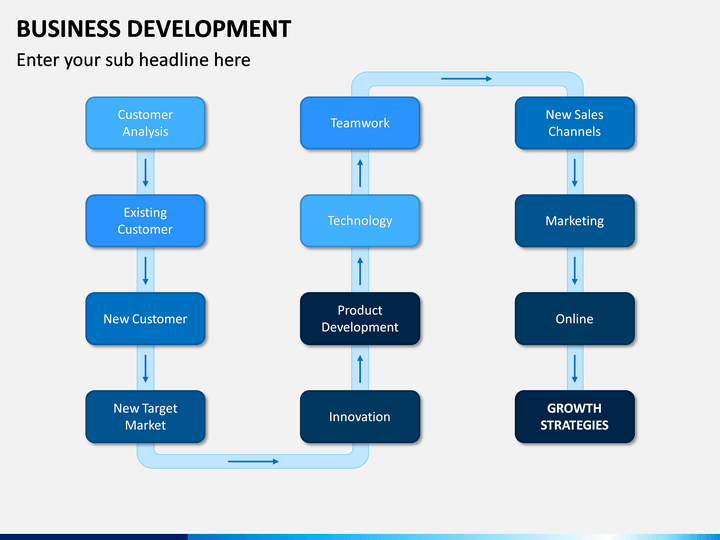 BUSINESS DEVELOPMENT

Enter your sub headline here

Customer Analysis

Existing Customer

New Customer

New Target Market

Innovation

Product Development

Technology

Teamwork

New Sales Channels

Marketing

Online

GROWTH STRATEGIES